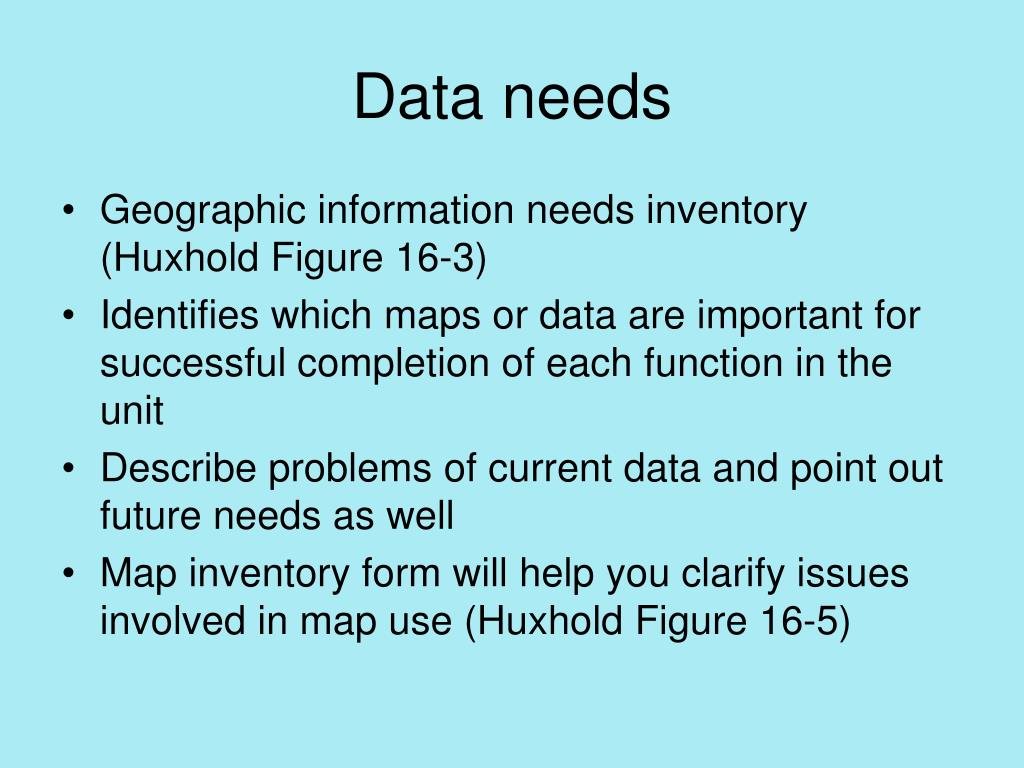 Data needs

• Geographic information needs inventory (Huxhold Figure 16-3)
• Identifies which maps or data are important for successful completion of each function in the unit
• Describe problems of current data and point out future needs as well
• Map inventory form will help you clarify issues involved in map use (Huxhold Figure 16-5)